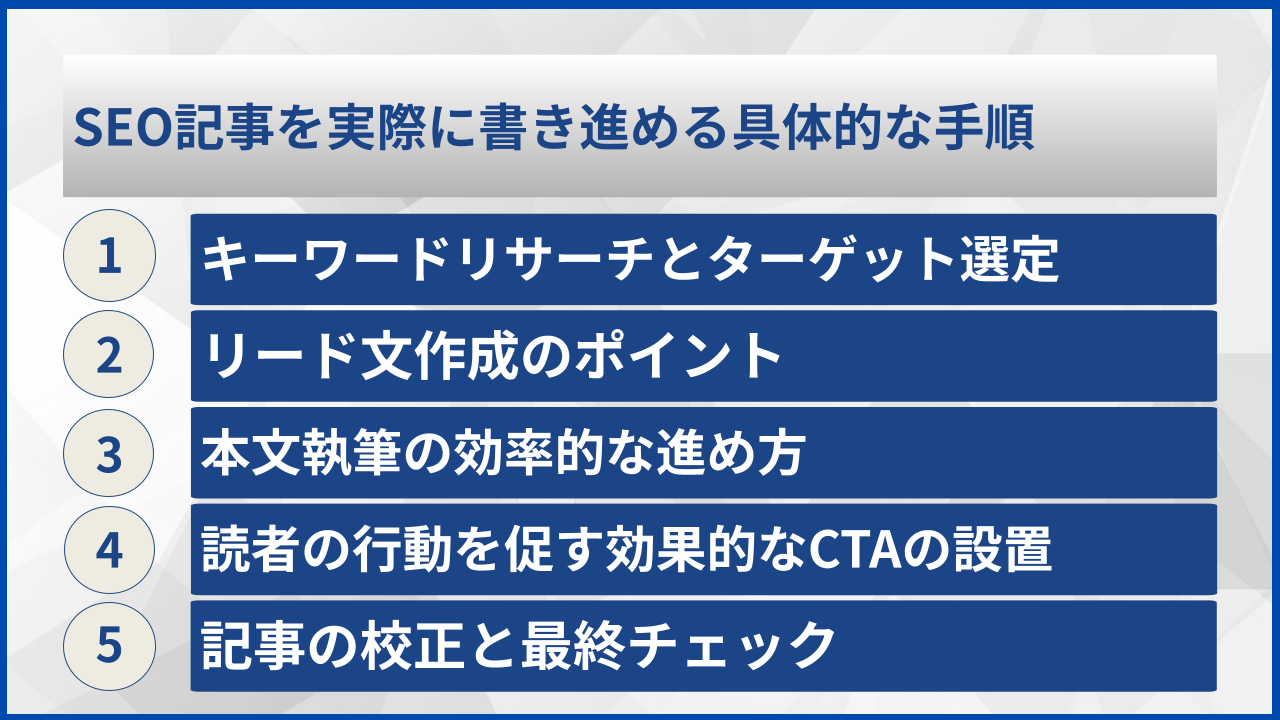 SEO記事を実際に書き進める具体的な手順

1 キーワードリサーチとターゲット選定

2 リード文作成のポイント

3 本文執筆の効率的な進め方

4 読者の行動を促す効果的なCTAの設置

5 記事の校正と最終チェック